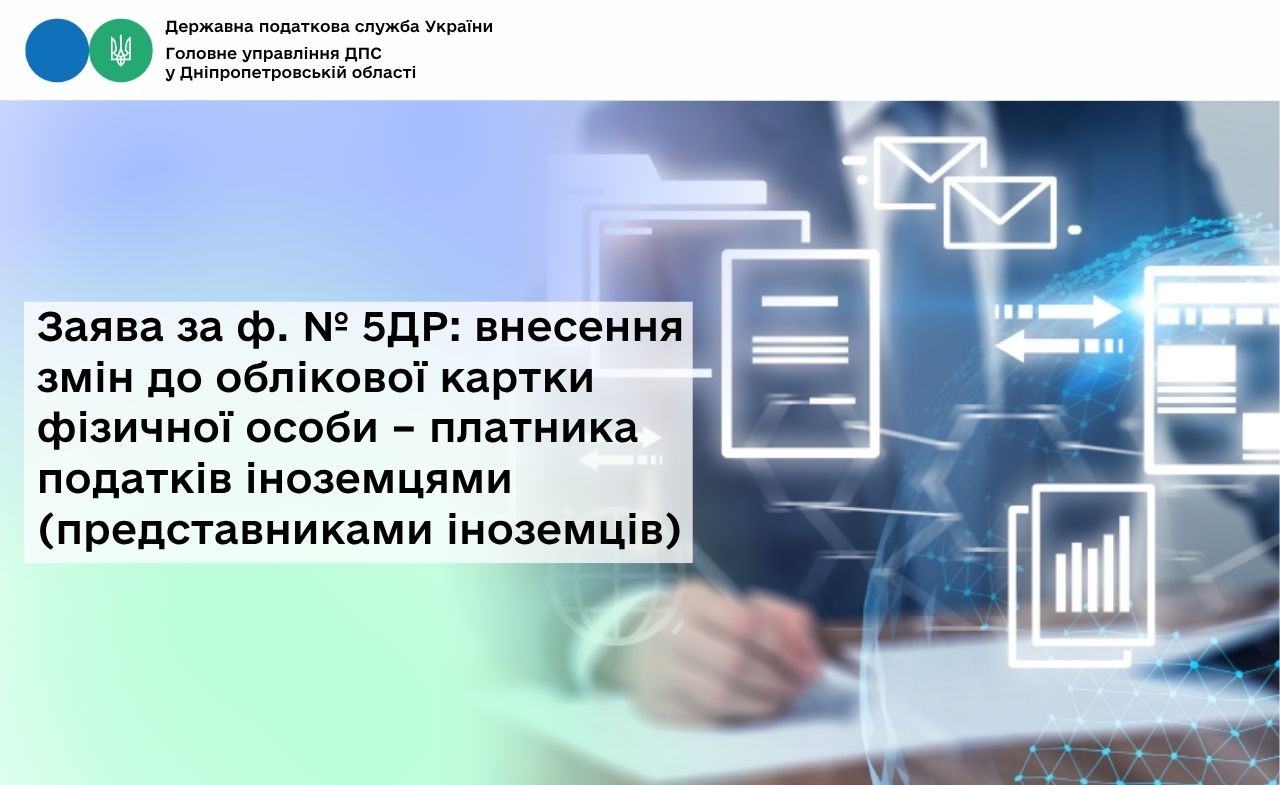 Державна податкова служба України
Головне управління ДПС
у Дніпропетровській області

Заява за ф. № 5ДР: внесення змін до облікової картки фізичної особи – платника податків іноземцями (представниками іноземців)